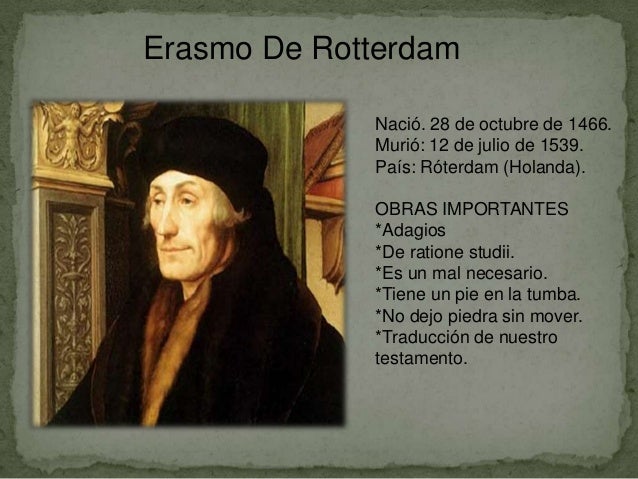 Erasmo De Rotterdam

Nació. 28 de octubre de 1466.
Murió: 12 de julio de 1539.
País: Róterdam (Holanda).

OBRAS IMPORTANTES
*Adagios
*De ratione studii.
*Es un mal necesario.
*Tiene un pie en la tumba.
*No dejo piedra sin mover.
*Traducción de nuestro testamento.